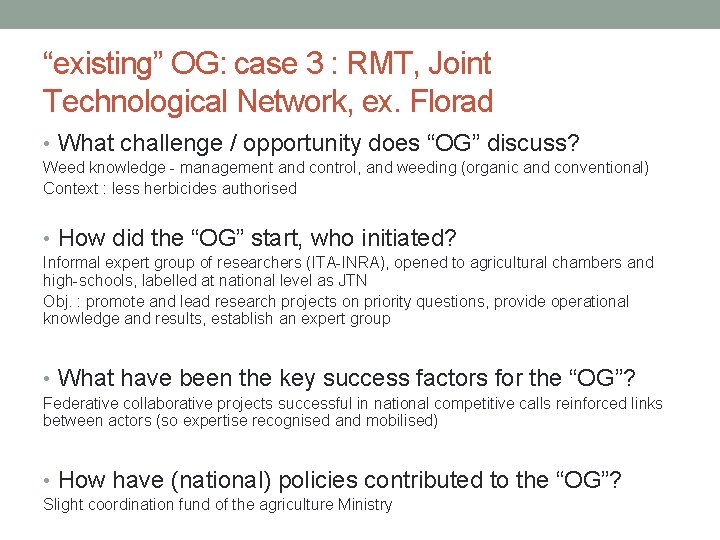 “existing” OG: case 3 : RMT, Joint Technological Network, ex. Florad

• What challenge / opportunity does “OG” discuss?

Weed knowledge - management and control, and weeding (organic and conventional)

Context : less herbicides authorised

• How did the “OG” start, who initiated?

Informal expert group of researchers (ITA-INRA), opened to agricultural chambers and high-schools, labelled at national level as JTN

Obj. : promote and lead research projects on priority questions, provide operational knowledge and results, establish an expert group

• What have been the key success factors for the “OG”?

Federative collaborative projects successful in national competitive calls reinforced links between actors (so expertise recognised and mobilised)

• How have (national) policies contributed to the “OG”?

Slight coordination fund of the agriculture Ministry